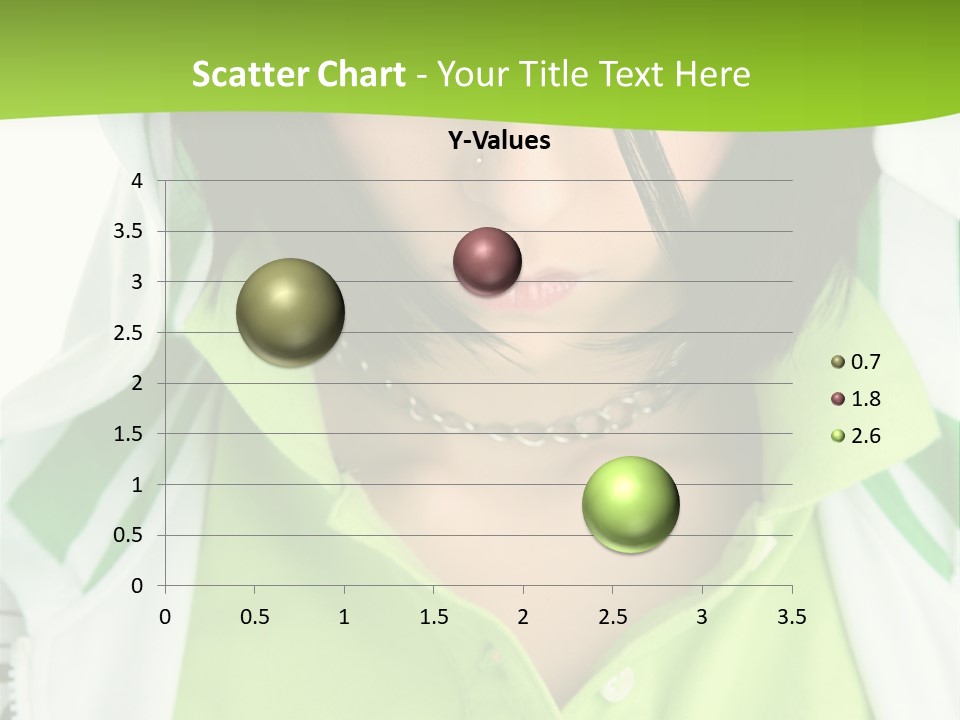 Scatter Chart - Your Title Text Here

Y-Values

4
3.5
3
2.5
2
1.5
1
0.5
0

0 0.5 1 1.5 2 2.5 3 3.5

0.7
1.8
2.6